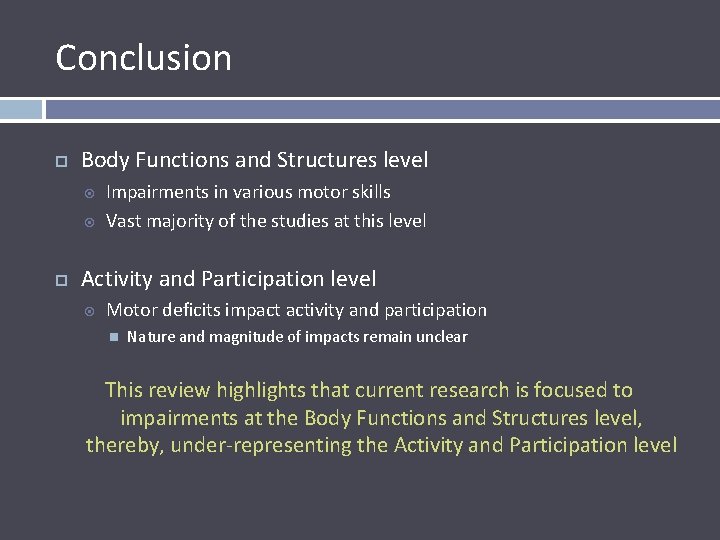 Conclusion

Body Functions and Structures level

Impairments in various motor skills

Vast majority of the studies at this level

Activity and Participation level

Motor deficits impact activity and participation

Nature and magnitude of impacts remain unclear

This review highlights that current research is focused to impairments at the Body Functions and Structures level, thereby, under-representing the Activity and Participation level